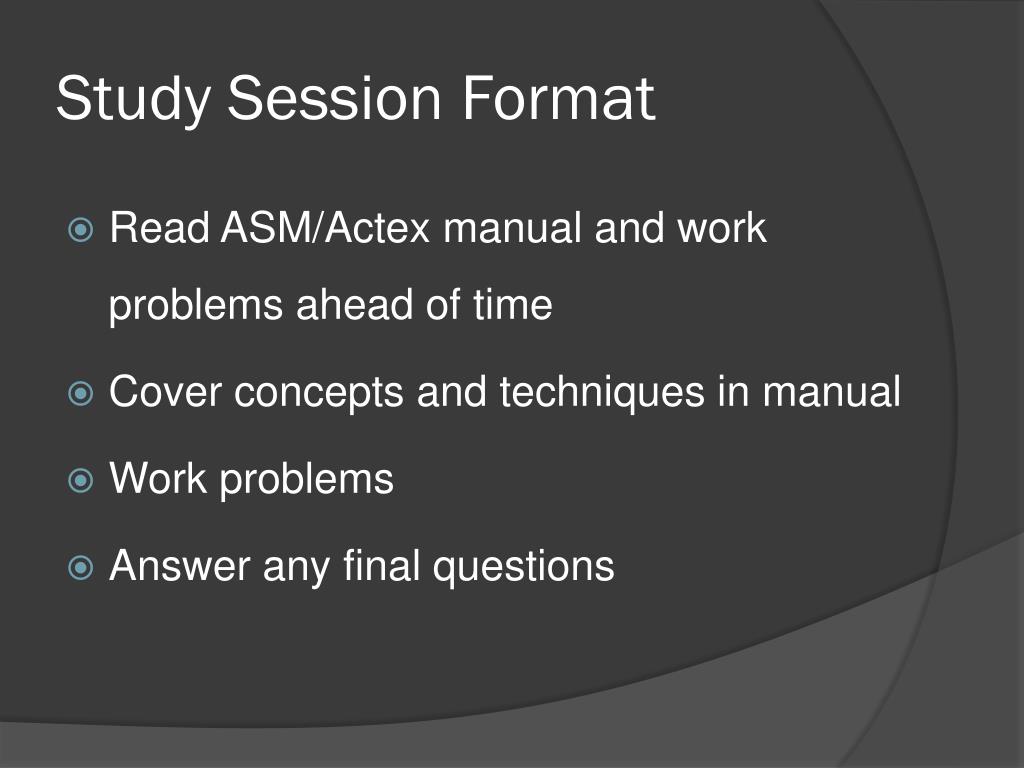 Study Session Format

Read ASM/Actex manual and work problems ahead of time

Cover concepts and techniques in manual

Work problems

Answer any final questions